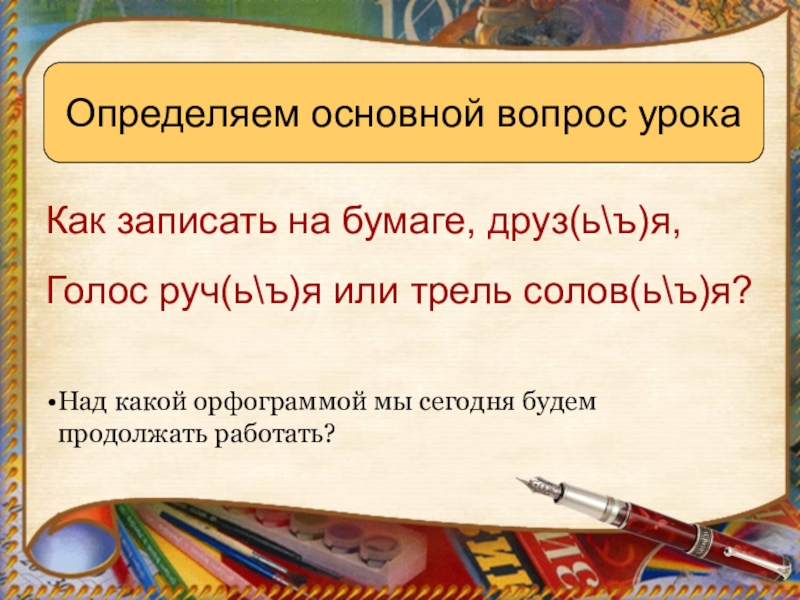 Определяем основной вопрос урока

Как записать на бумаге, друз(ь\ъ)я,

Голос руч(ь\ъ)я или трель солов(ь\ъ)я?

•Над какой орфограммой мы сегодня будем продолжать работать?